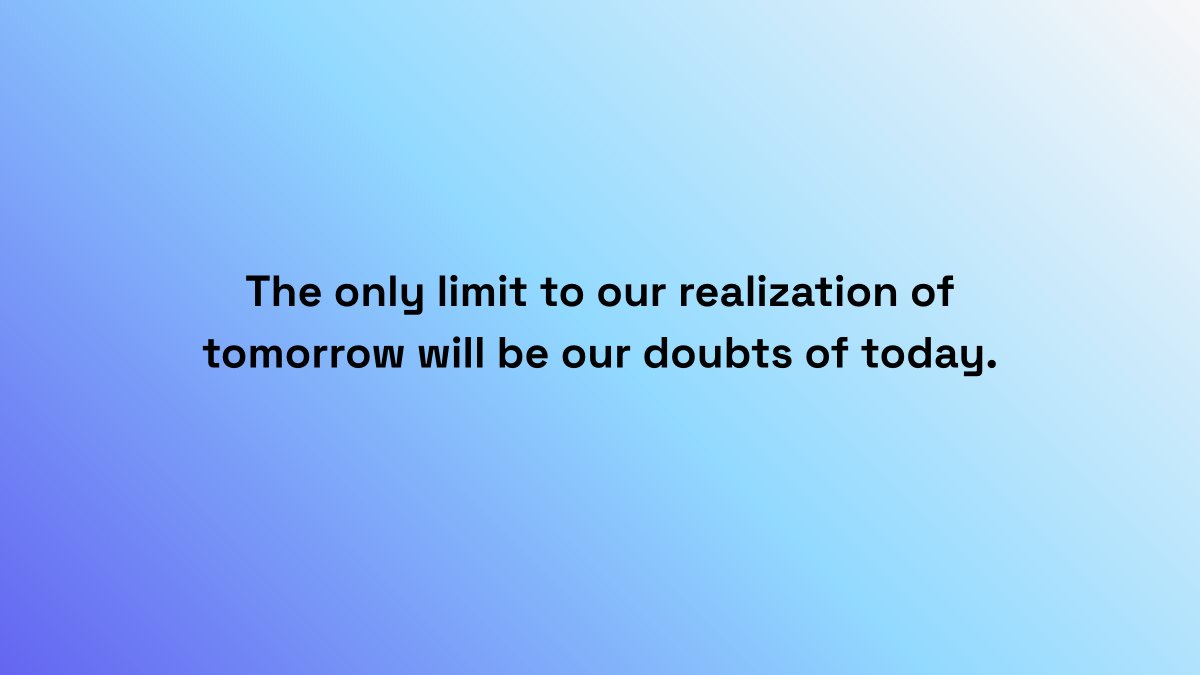 The only limit to our realization of tomorrow will be our doubts of today.